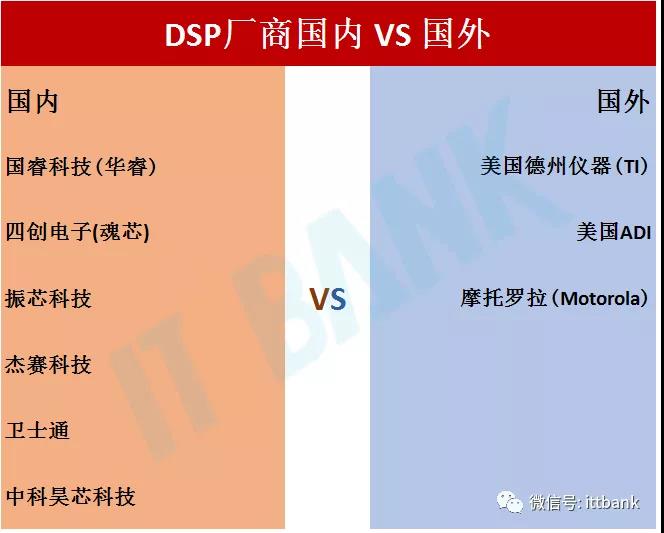 DSP厂商国内 VS 国外

国内

国睿科技（华睿）

四创电子(魂芯)

振芯科技

杰赛科技

卫士通

中科昊芯科技

VS

国外

美国德州仪器（TI）

美国ADI

摩托罗拉（Motorola）

IT BANK

微信号: ittbank